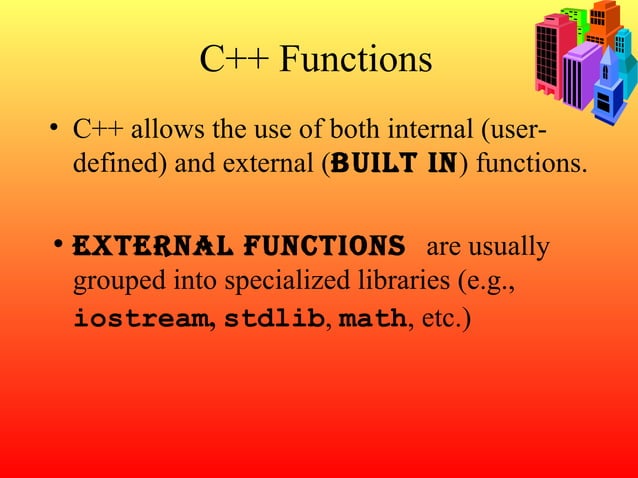 C++ Functions

• C++ allows the use of both internal (user-defined) and external (BUILT IN) functions.

• EXTERNAL FUNCTIONS are usually grouped into specialized libraries (e.g., iostream, stdlib, math, etc.)